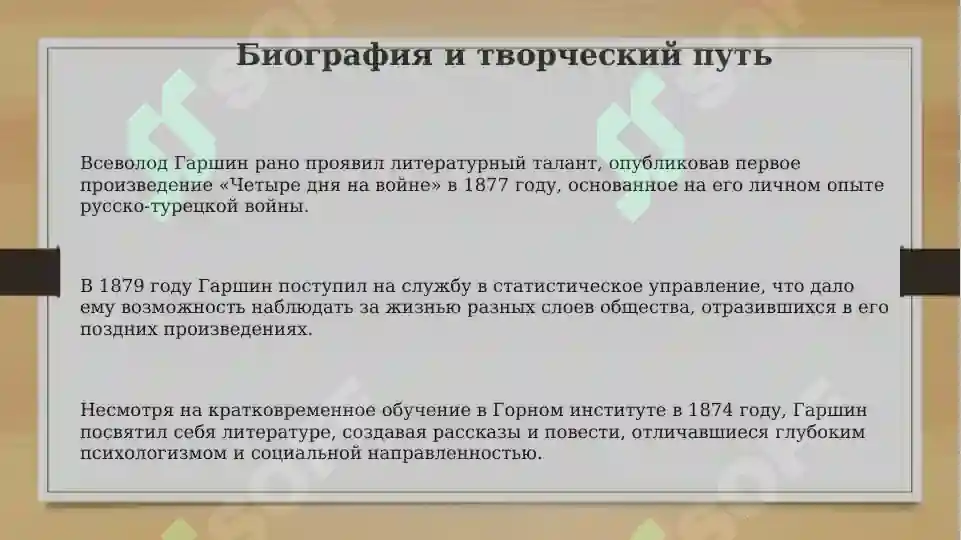 Биография и творческий путь

Всеволод Гаршин рано проявил литературный талант, опубликовав первое произведение «Четыре дня на войне» в 1877 году, основанное на его личном опыте русско-турецкой войны.

В 1879 году Гаршин поступил на службу в статистическое управление, что дало ему возможность наблюдать за жизнью разных слоев общества, отразившихся в его поздних произведениях.

Несмотря на кратковременное обучение в Горном институте в 1874 году, Гаршин посвятил себя литературе, создавая рассказы и повести, отличавшиеся глубоким психологизмом и социальной направленностью.